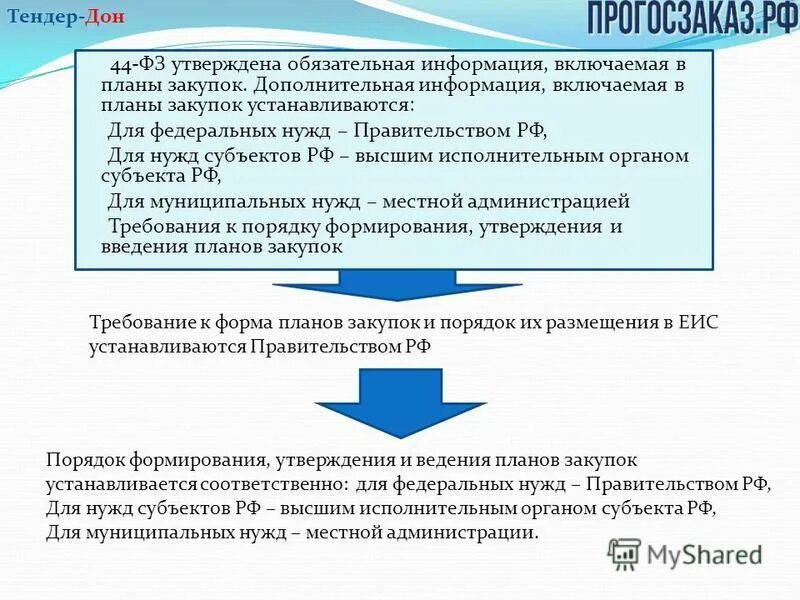 Тендер-Дон

ПРОГОСЗАКАЗ.РФ

44-ФЗ утверждена обязательная информация, включаемая в планы закупок. Дополнительная информация, включаемая в планы закупок устанавливаются:

Для федеральных нужд – Правительством РФ,

Для нужд субъектов РФ – высшим исполнительным органом субъекта РФ,

Для муниципальных нужд – местной администрацией

Требования к порядку формирования, утверждения и введения планов закупок

Требование к форма планов закупок и порядок их размещения в ЕИС устанавливаются Правительством РФ

Порядок формирования, утверждения и ведения планов закупок устанавливается соответственно: для федеральных нужд – Правительством РФ, Для нужд субъектов РФ – высшим исполнительным органом субъекта РФ, Для муниципальных нужд – местной администрации.

MyShared